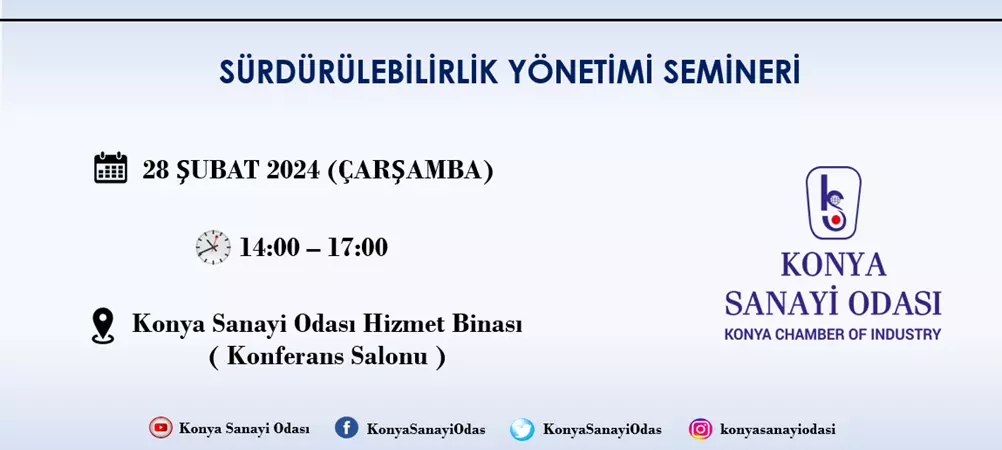 SÜRDÜRÜLEBİLİRLİK YÖNETİMİ SEMİNERİ

28 ŞUBAT 2024 (ÇARŞAMBA)

14:00 – 17:00

Konya Sanayi Odası Hizmet Binası
( Konferans Salonu )

KONYA
SANAYİ ODASI
KONYA CHAMBER OF INDUSTRY

Konya Sanayi Odası KonyaSanayiOdas KonyaSanayiOdas konyasanayiodasi